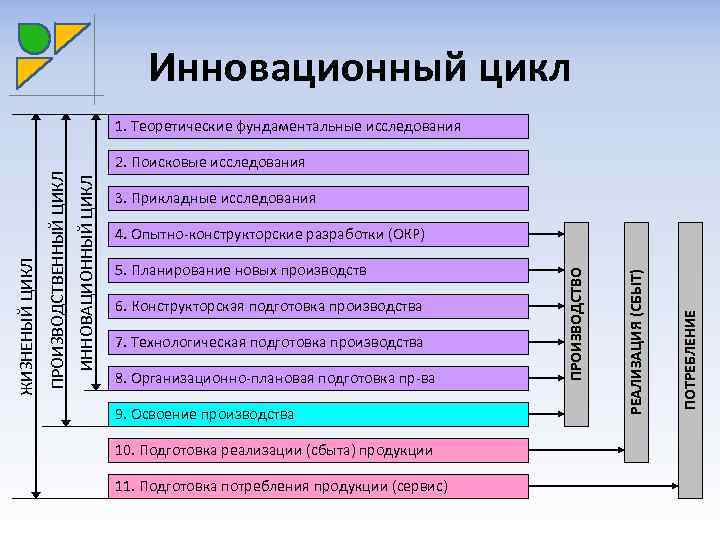 Инновационный цикл

ЖИЗНЕНЫЙ ЦИКЛ

ПРОИЗВОДСТВЕННЫЙ ЦИКЛ

ИННОВАЦИОННЫЙ ЦИКЛ

1. Теоретические фундаментальные исследования

2. Поисковые исследования

3. Прикладные исследования

4. Опытно-конструкторские разработки (ОКР)

5. Планирование новых производств

6. Конструкторская подготовка производства

7. Технологическая подготовка производства

8. Организационно-плановая подготовка пр-ва

9. Освоение производства

10. Подготовка реализации (сбыта) продукции

11. Подготовка потребления продукции (сервис)

ПРОИЗВОДСТВО

РЕАЛИЗАЦИЯ (СБЫТ)

ПОТРЕБЛЕНИЕ